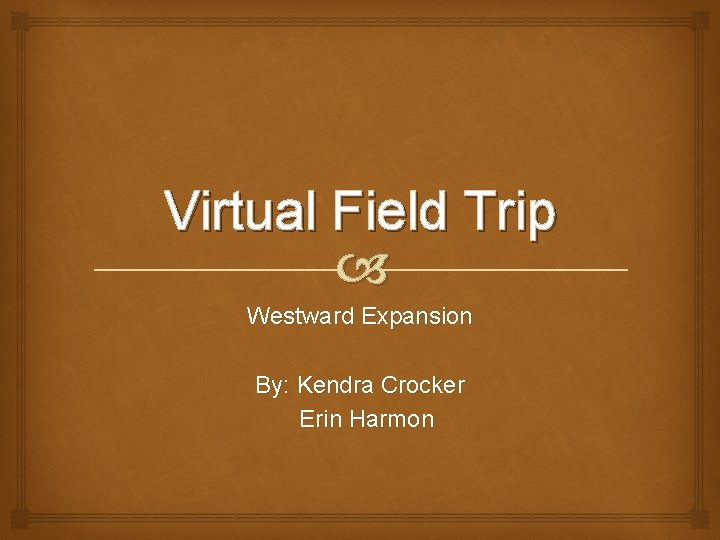 Virtual Field Trip

Westward Expansion

By: Kendra Crocker
Erin Harmon